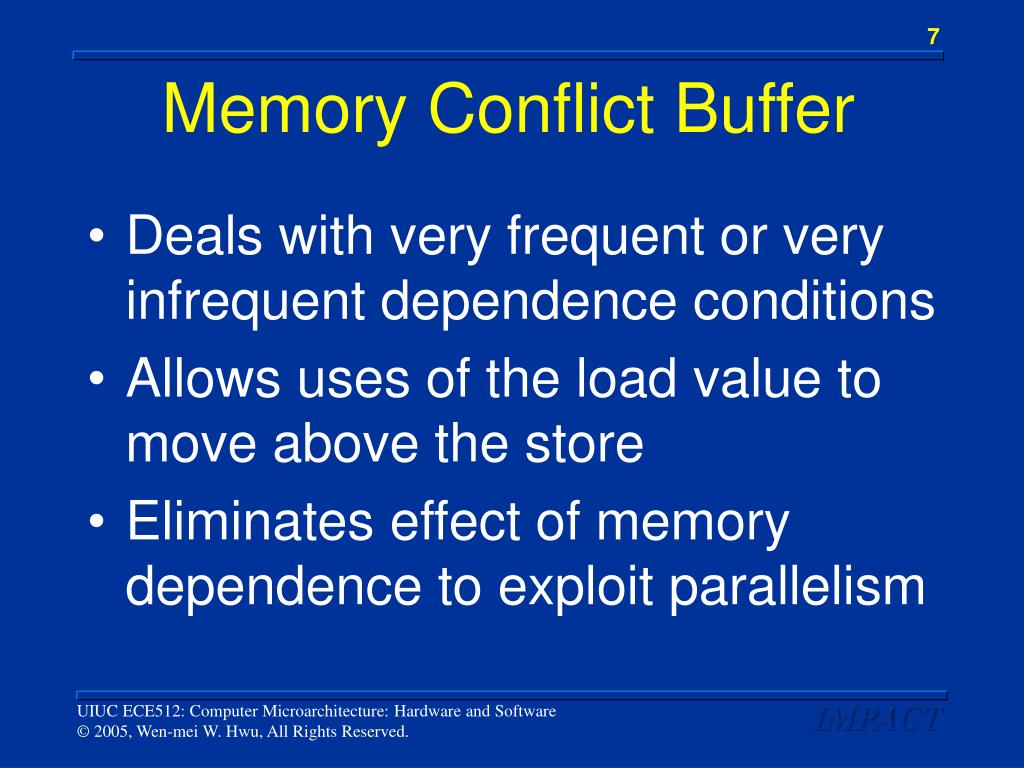 7

Memory Conflict Buffer

• Deals with very frequent or very infrequent dependence conditions
• Allows uses of the load value to move above the store
• Eliminates effect of memory dependence to exploit parallelism

UIUC ECE512: Computer Microarchitecture: Hardware and Software
© 2005, Wen-mei W. Hwu, All Rights Reserved.

IMPACT